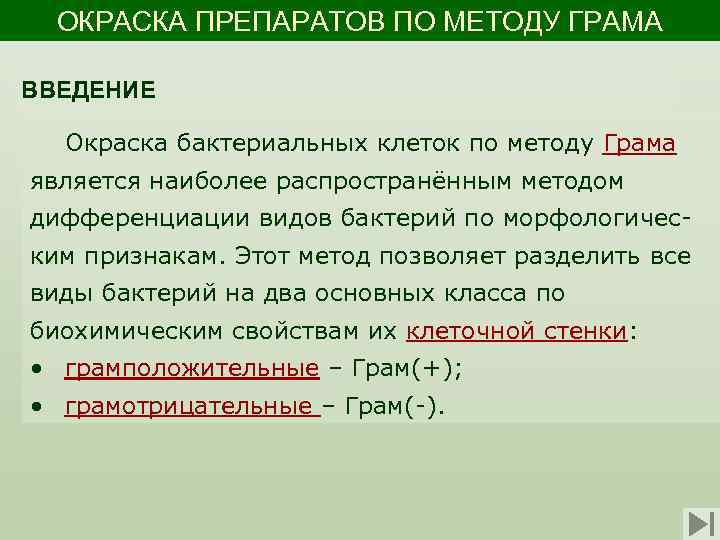 ОКРАСКА ПРЕПАРАТОВ ПО МЕТОДУ ГРАМА

ВВЕДЕНИЕ

Окраска бактериальных клеток по методу Грама является наиболее распространённым методом дифференциации видов бактерий по морфологическим признакам. Этот метод позволяет разделить все виды бактерий на два основных класса по биохимическим свойствам их клеточной стенки:
• грамположительные – Грам(+);
• грамотрицательные – Грам(-).